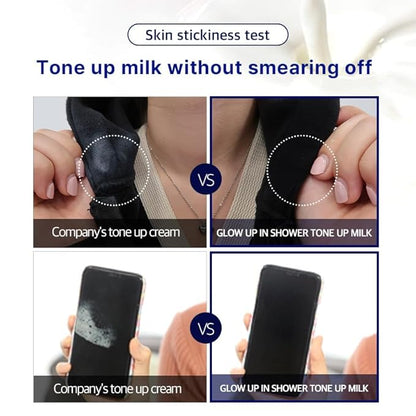 Skin stickiness test

Tone up milk without smearing off

Company's tone up cream

VS

GLOW UP IN SHOWER TONE UP MILK

Company's tone up cream

VS

GLOW UP IN SHOWER TONE UP MILK